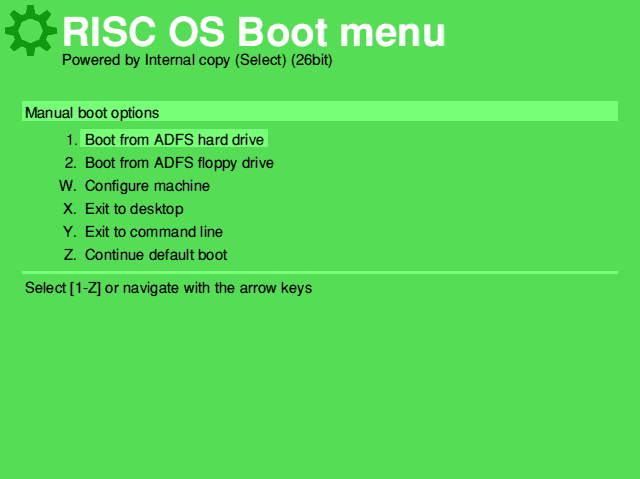 RISC OS Boot menu
Powered by Internal copy (Select) (26bit)

Manual boot options

1. Boot from ADFS hard drive
2. Boot from ADFS floppy drive
W. Configure machine
X. Exit to desktop
Y. Exit to command line
Z. Continue default boot

Select [1-Z] or navigate with the arrow keys